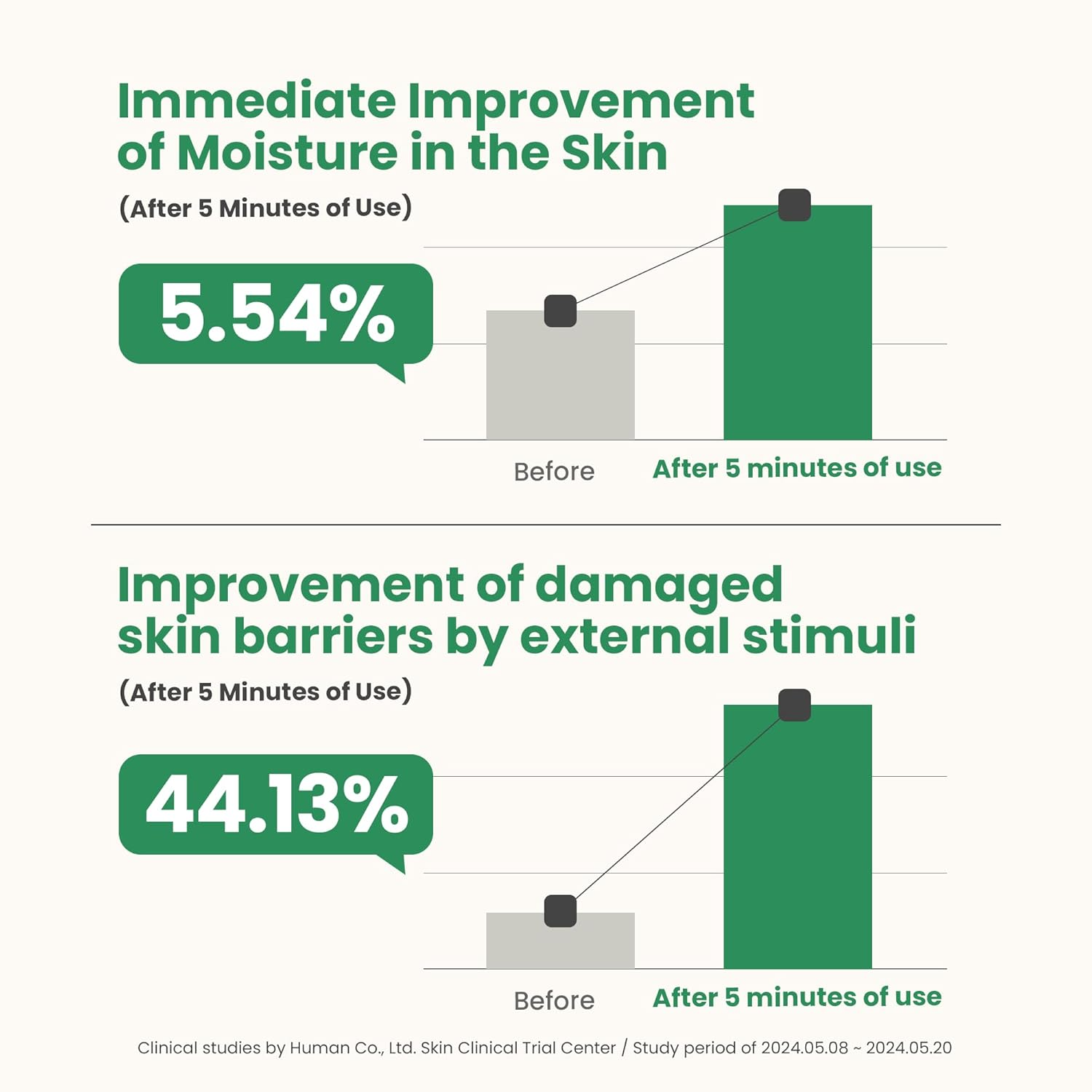 Immediate Improvement of Moisture in the Skin

(After 5 Minutes of Use)

5.54%

Before

After 5 minutes of use

Improvement of damaged skin barriers by external stimuli

(After 5 Minutes of Use)

44.13%

Before

After 5 minutes of use

Clinical studies by Human Co., Ltd. Skin Clinical Trial Center / Study period of 2024.05.08 ~ 2024.05.20